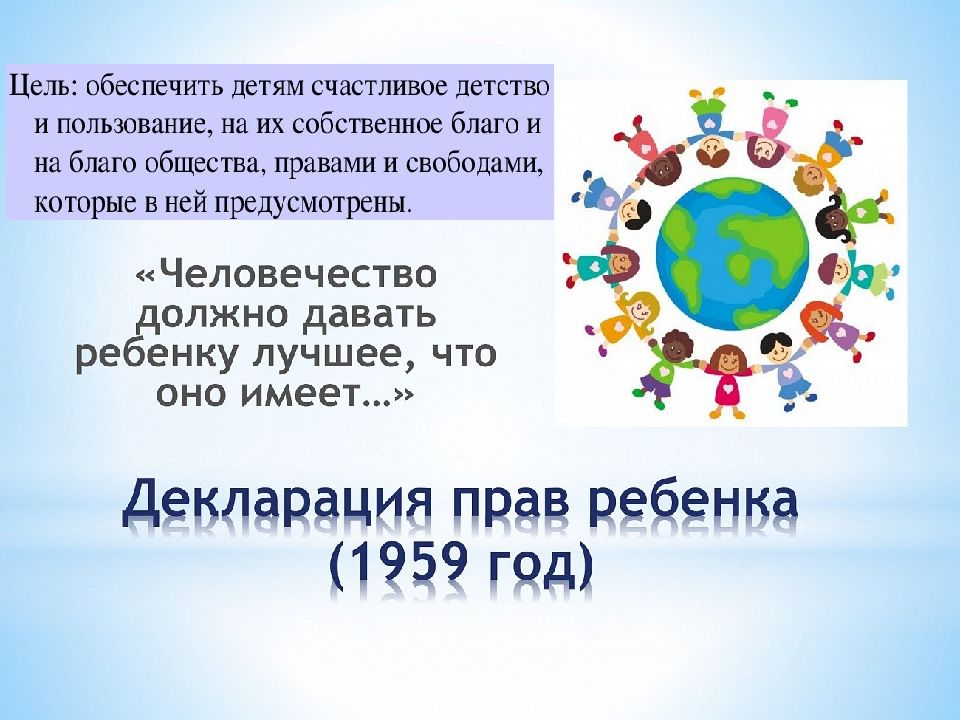 Цель: обеспечить детям счастливое детство и пользование, на их собственное благо и на благо общества, правами и свободами, которые в ней предусмотрены.

«Человечество должно давать ребенку лучшее, что оно имеет…»

Декларация прав ребенка (1959 год)